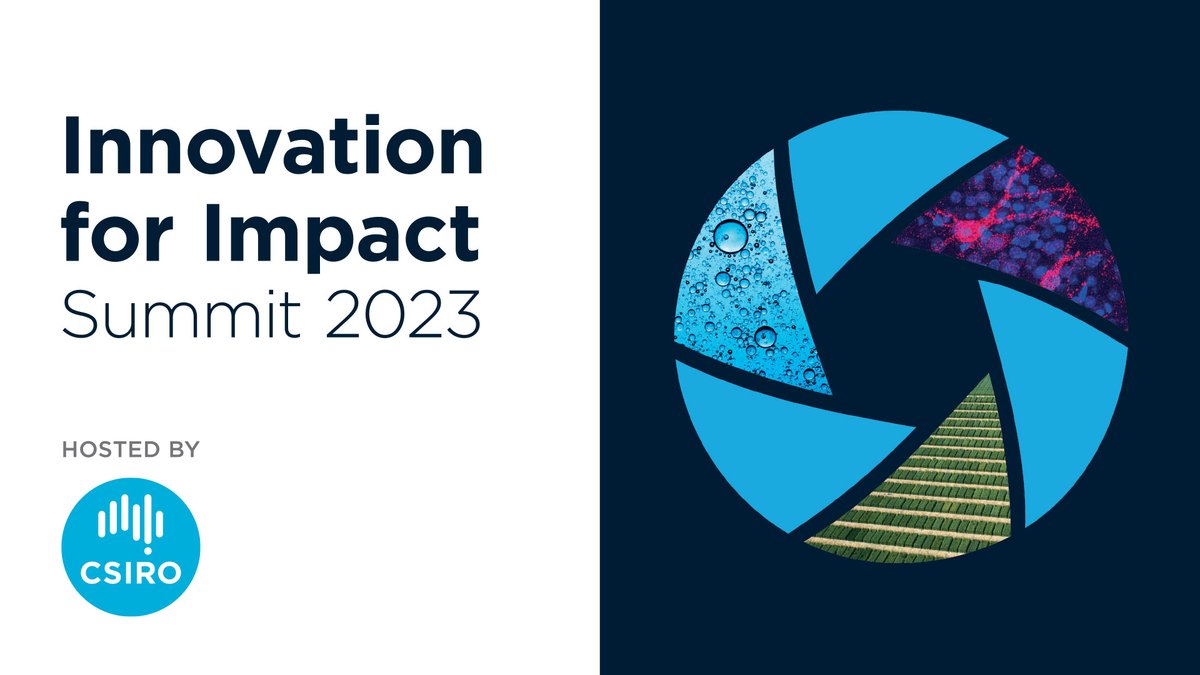 Innovation for Impact
Summit 2023

HOSTED BY

CSIRO